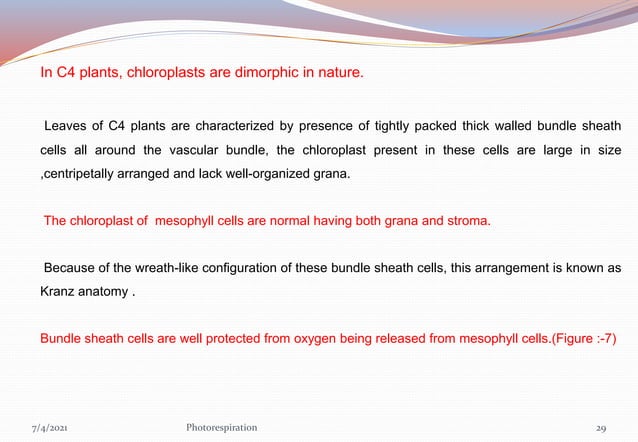 In C4 plants, chloroplasts are dimorphic in nature.

Leaves of C4 plants are characterized by presence of tightly packed thick walled bundle sheath cells all around the vascular bundle, the chloroplast present in these cells are large in size ,centripetally arranged and lack well-organized grana.

The chloroplast of mesophyll cells are normal having both grana and stroma.

Because of the wreath-like configuration of these bundle sheath cells, this arrangement is known as Kranz anatomy .

Bundle sheath cells are well protected from oxygen being released from mesophyll cells.(Figure :-7)

7/4/2021 Photorespiration 29